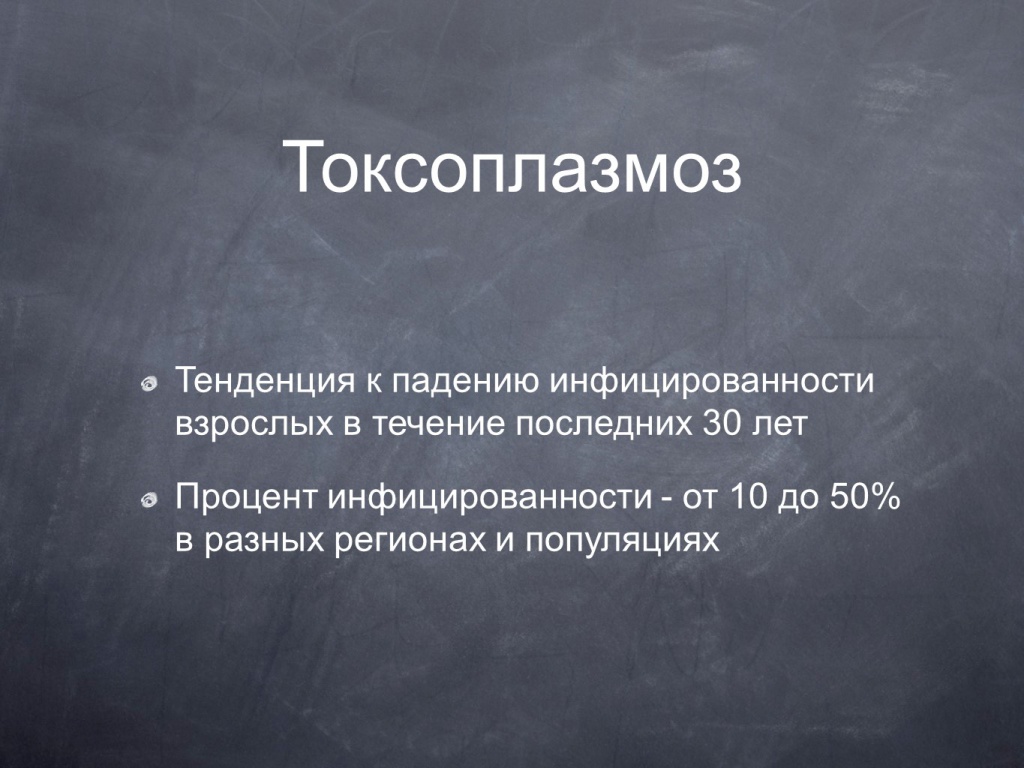 Токсоплазмоз

Тенденция к падению инфицированности взрослых в течение последних 30 лет

Процент инфицированности - от 10 до 50% в разных регионах и популяциях